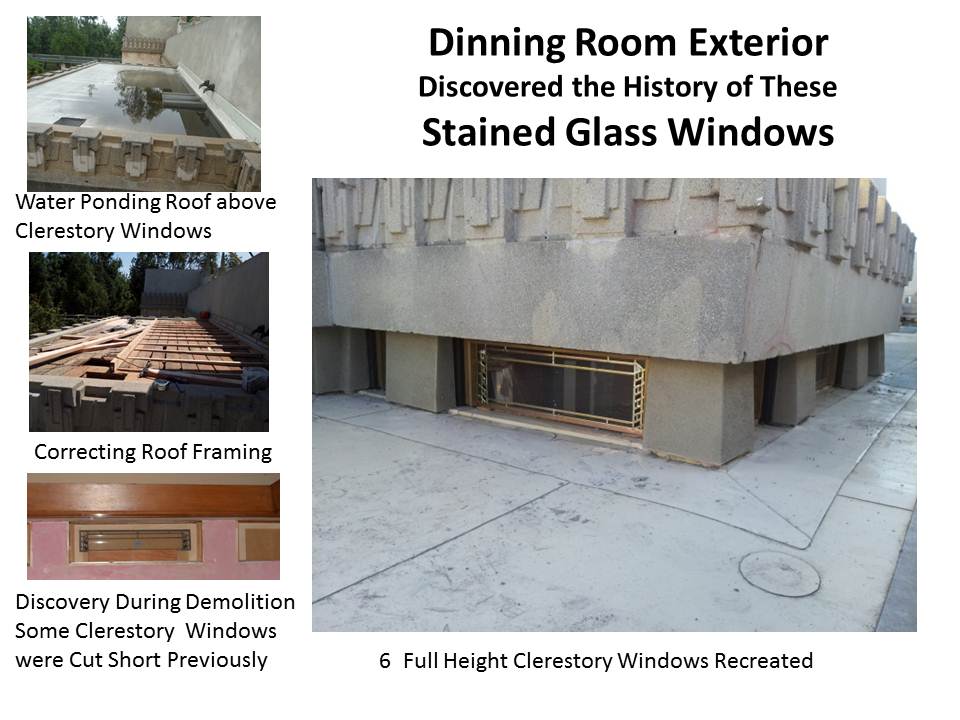 Dinning Room Exterior
Discovered the History of These
Stained Glass Windows

Water Ponding Roof above Clerestory Windows

Correcting Roof Framing

Discovery During Demolition Some Clerestory Windows were Cut Short Previously

6 Full Height Clerestory Windows Recreated